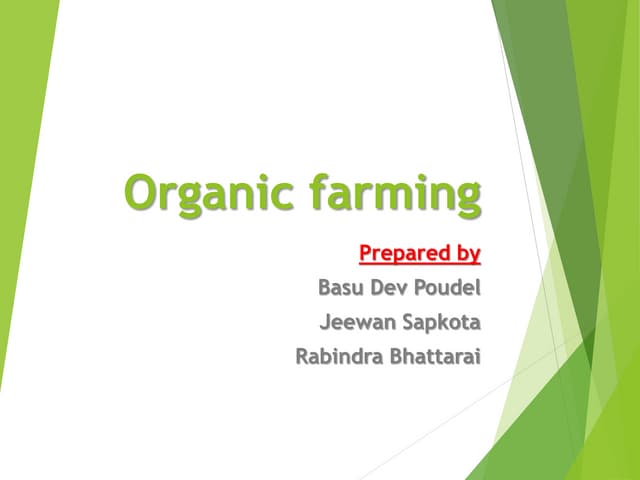 Organic farming

Prepared by

Basu Dev Poudel

Jeewan Sapkota

Rabindra Bhattarai